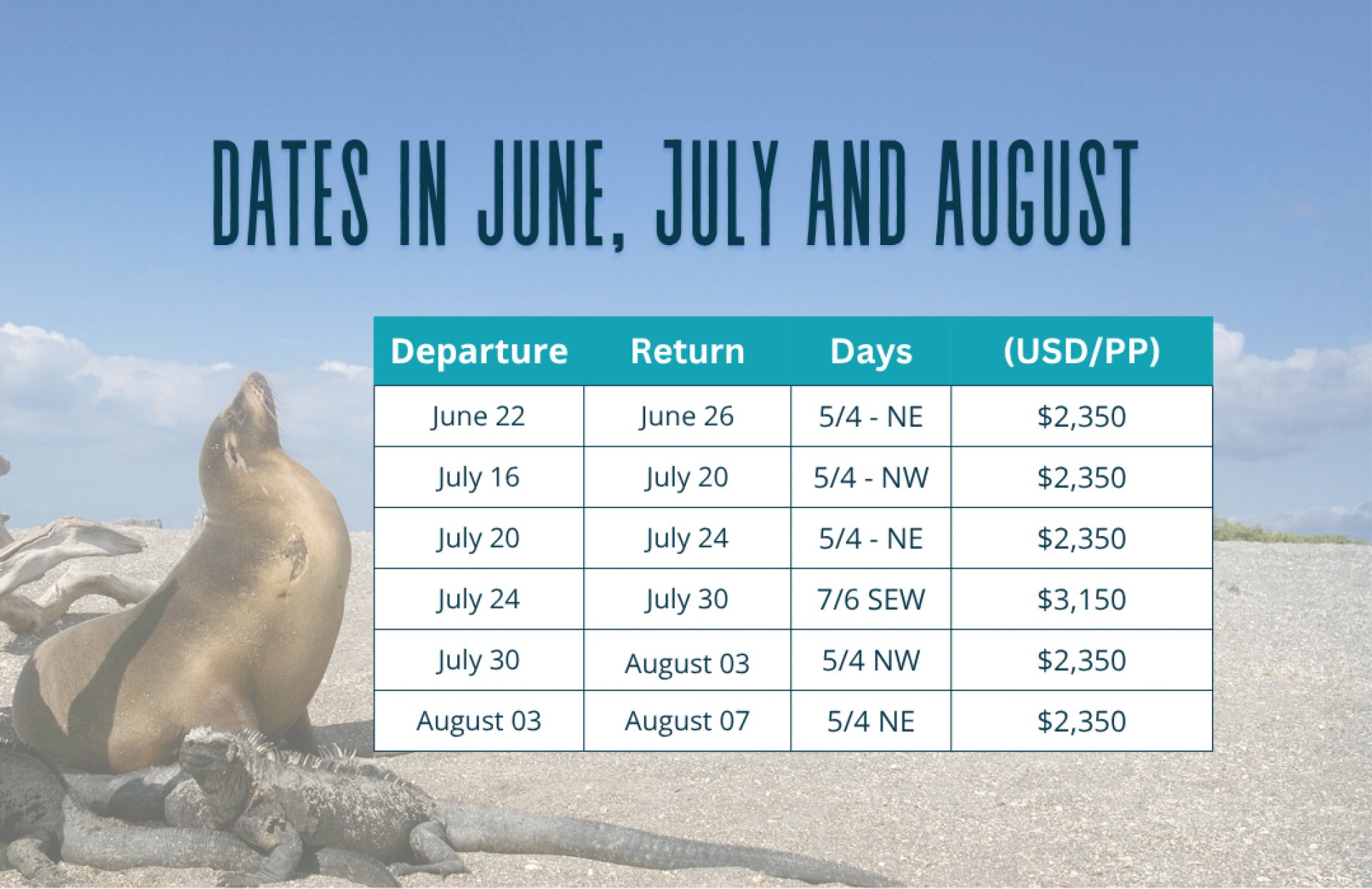 DATES IN JUNE, JULY AND AUGUST

| Departure | Return | Days | (USD/PP) |
|---|---|---|---|
| June 22 | June 26 | 5/4 - NE | \$2,350 |
| July 16 | July 20 | 5/4 - NW | \$2,350 |
| July 20 | July 24 | 5/4 - NE | \$2,350 |
| July 24 | July 30 | 7/6 SEW | \$3,150 |
| July 30 | August 03 | 5/4 NW | \$2,350 |
| August 03 | August 07 | 5/4 NE | \$2,350 |